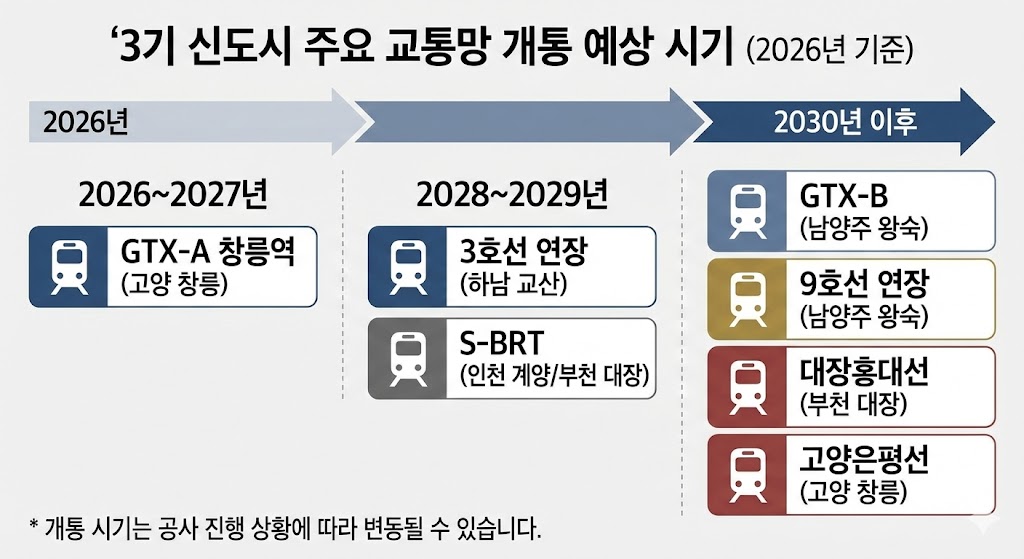 ‘3기 신도시 주요 교통망 개통 예상 시기 (2026년 기준)

2026년

2030년 이후

2026~2027년

GTX-A 창릉역
(고양 창릉)

2028~2029년

3호선 연장
(하남 교산)

S-BRT
(인천 계양/부천 대장)

GTX-B
(남양주 왕숙)

9호선 연장
(남양주 왕숙)

대장홍대선
(부천 대장)

고양은평선
(고양 창릉)

* 개통 시기는 공사 진행 상황에 따라 변동될 수 있습니다.